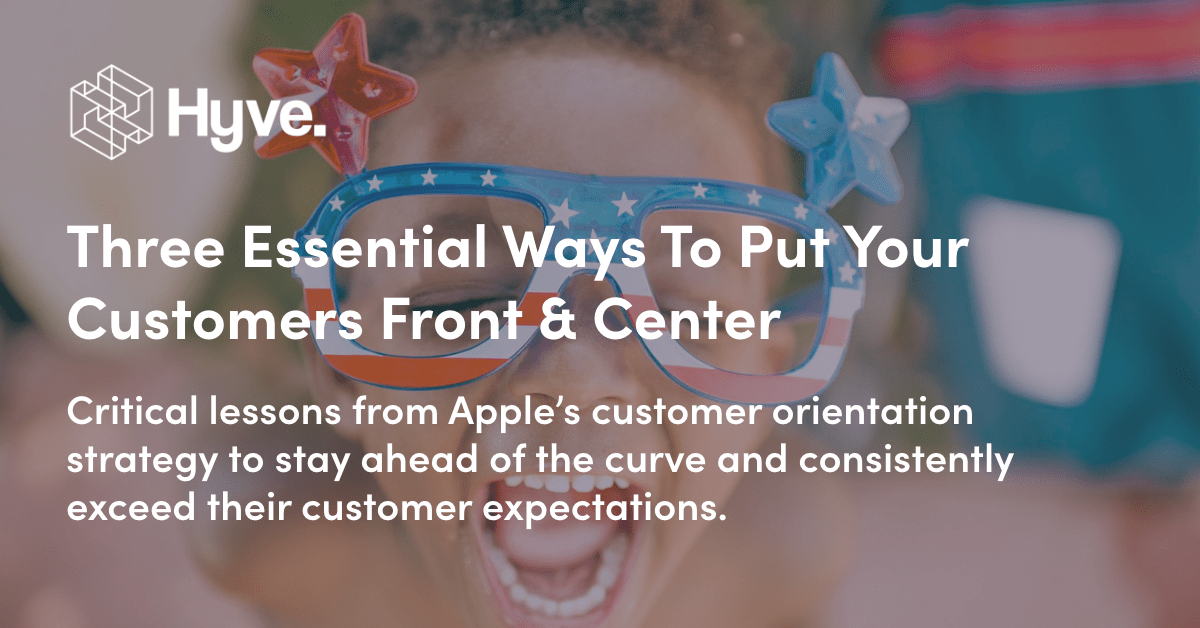 Hyve.

Three Essential Ways To Put Your Customers Front & Center

Critical lessons from Apple's customer orientation strategy to stay ahead of the curve and consistently exceed their customer expectations.